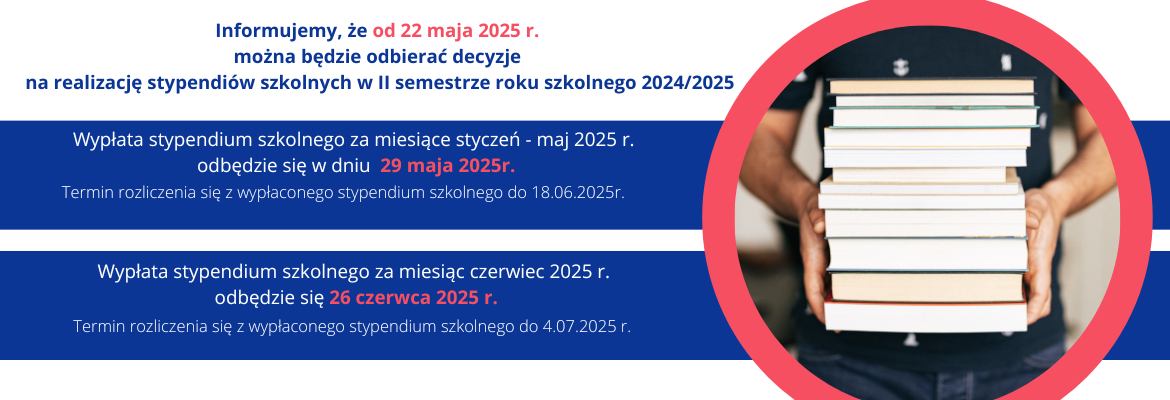 Informujemy, że od 22 maja 2025 r.
można będzie odbierać decyzje
na realizację stypendiów szkolnych w II semestrze roku szkolnego 2024/2025

Wypłata stypendium szkolnego za miesiące styczeń - maj 2025 r.
odbędzie się w dniu 29 maja 2025r.
Termin rozliczenia się z wypłaconego stypendium szkolnego do 18.06.2025r.

Wypłata stypendium szkolnego za miesiąc czerwiec 2025 r.
odbędzie się 26 czerwca 2025 r.
Termin rozliczenia się z wypłaconego stypendium szkolnego do 4.07.2025 r.